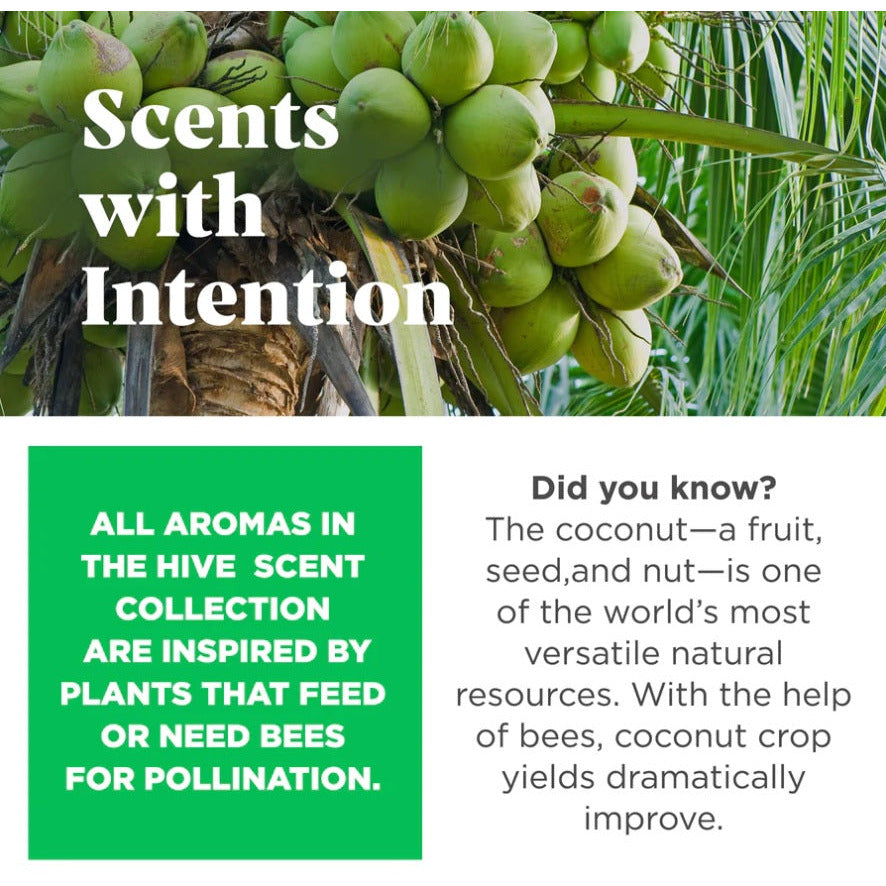 Scents with Intention

ALL AROMAS IN THE HIVE SCENT COLLECTION ARE INSPIRED BY PLANTS THAT FEED OR NEED BEES FOR POLLINATION.

Did you know?
The coconut—a fruit, seed,and nut—is one of the world's most versatile natural resources. With the help of bees, coconut crop yields dramatically improve.